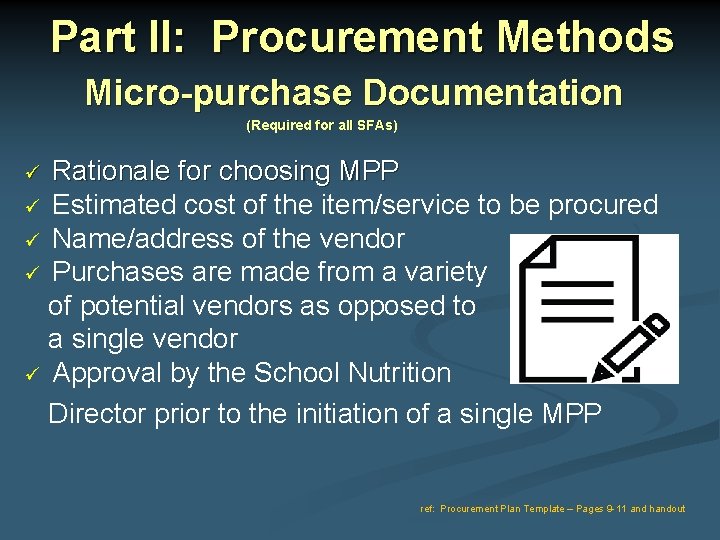 Part II: Procurement Methods
Micro-purchase Documentation
(Required for all SFAs)

✓ Rationale for choosing MPP
✓ Estimated cost of the item/service to be procured
✓ Name/address of the vendor
✓ Purchases are made from a variety of potential vendors as opposed to a single vendor
✓ Approval by the School Nutrition Director prior to the initiation of a single MPP

ref: Procurement Plan Template – Pages 9-11 and handout